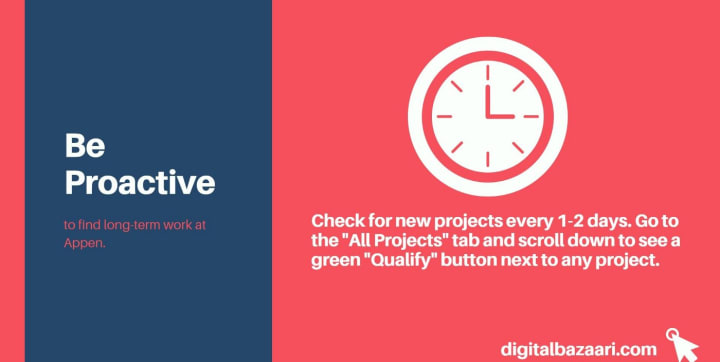 Be Proactive

to find long-term work at Appen.

Check for new projects every 1-2 days. Go to the "All Projects" tab and scroll down to see a green "Qualify" button next to any project.

digitalbazaari.com